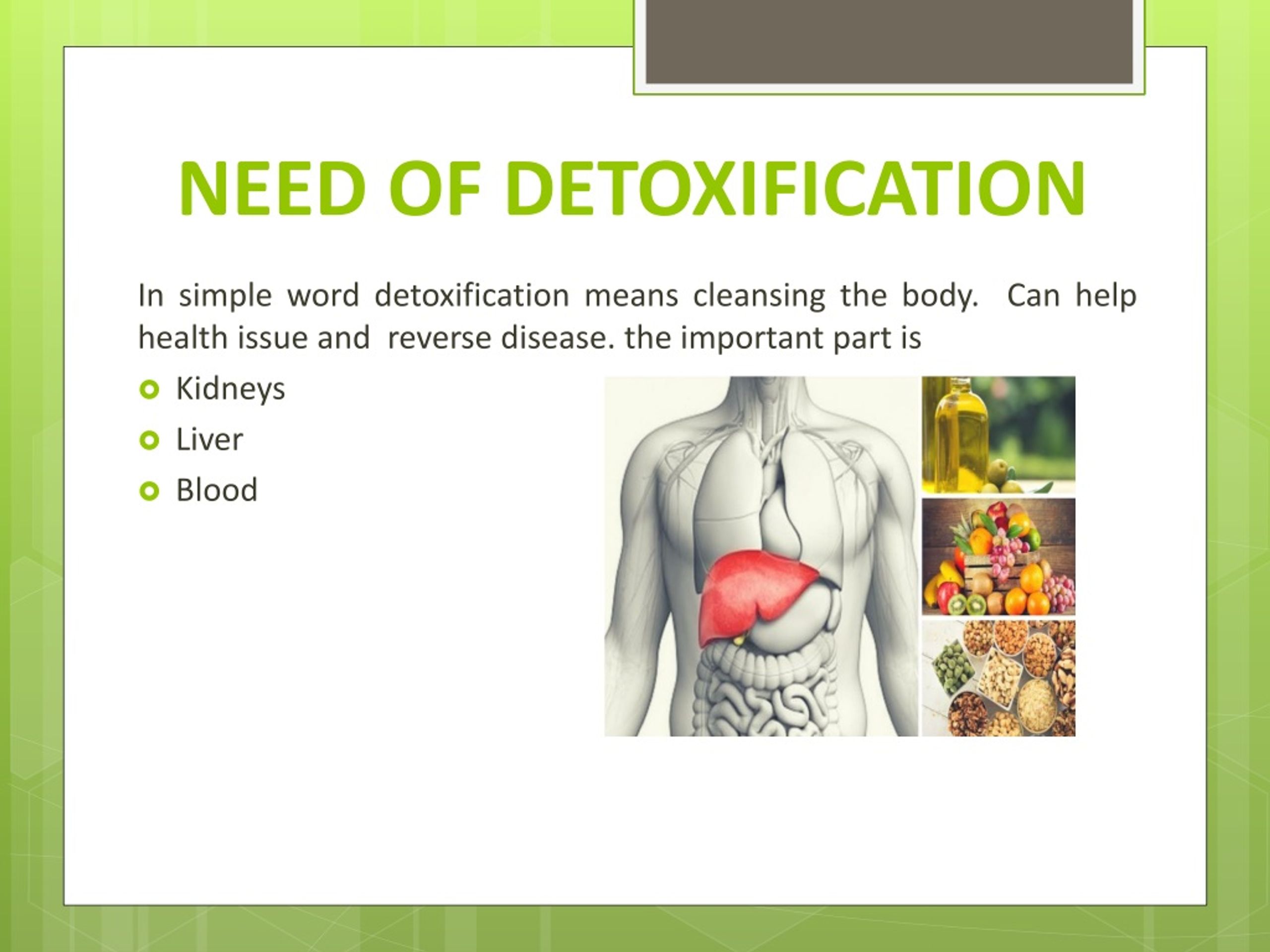 NEED OF DETOXIFICATION

In simple word detoxification means cleansing the body. Can help health issue and reverse disease. the important part is

Kidneys
Liver
Blood